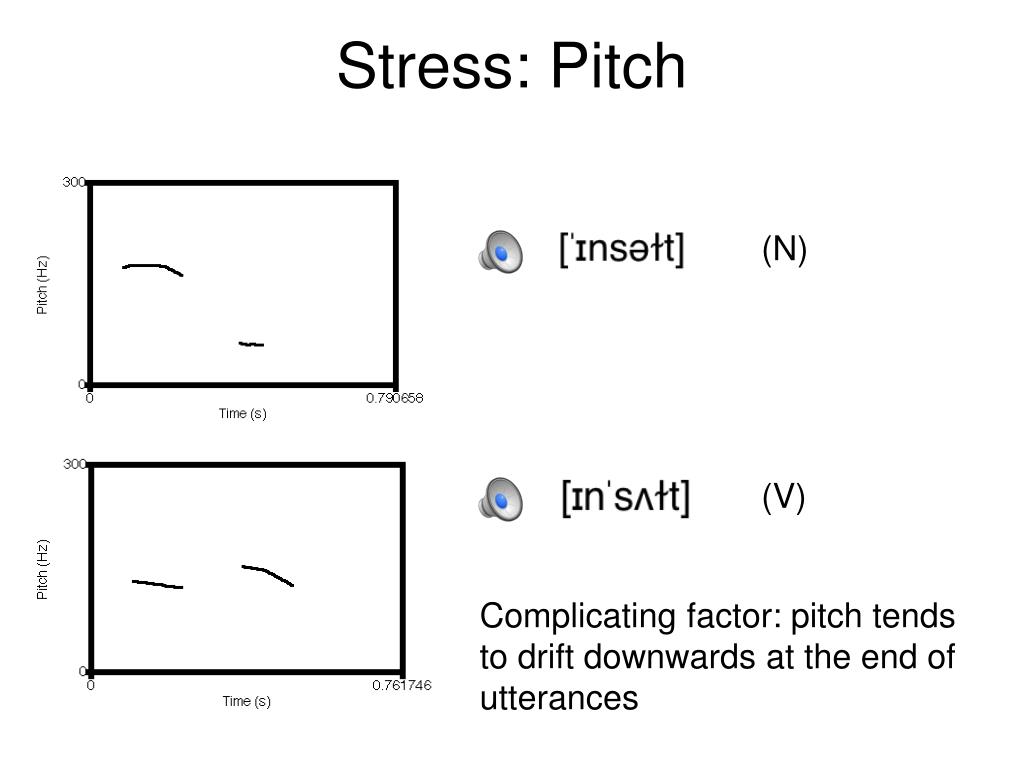 Stress: Pitch

300

Pitch (Hz)

0

0

0.790658

Time (s)

[ˈɪnsəɫt] (N)

300

Pitch (Hz)

0

0

0.761746

Time (s)

[ɪnˈsʌɫt] (V)

Complicating factor: pitch tends to drift downwards at the end of utterances